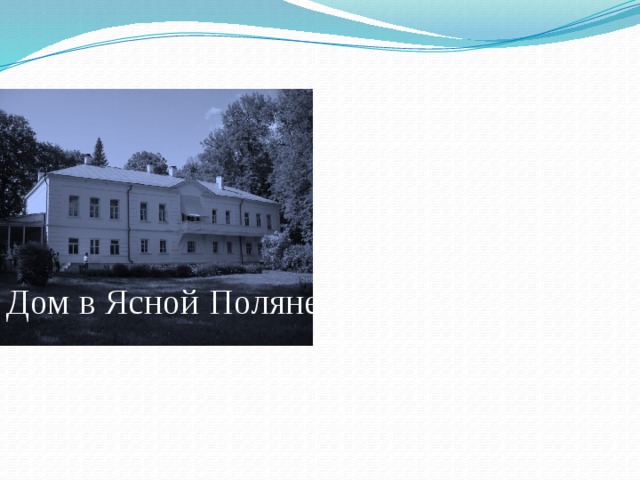 Дом в Ясной Поляне